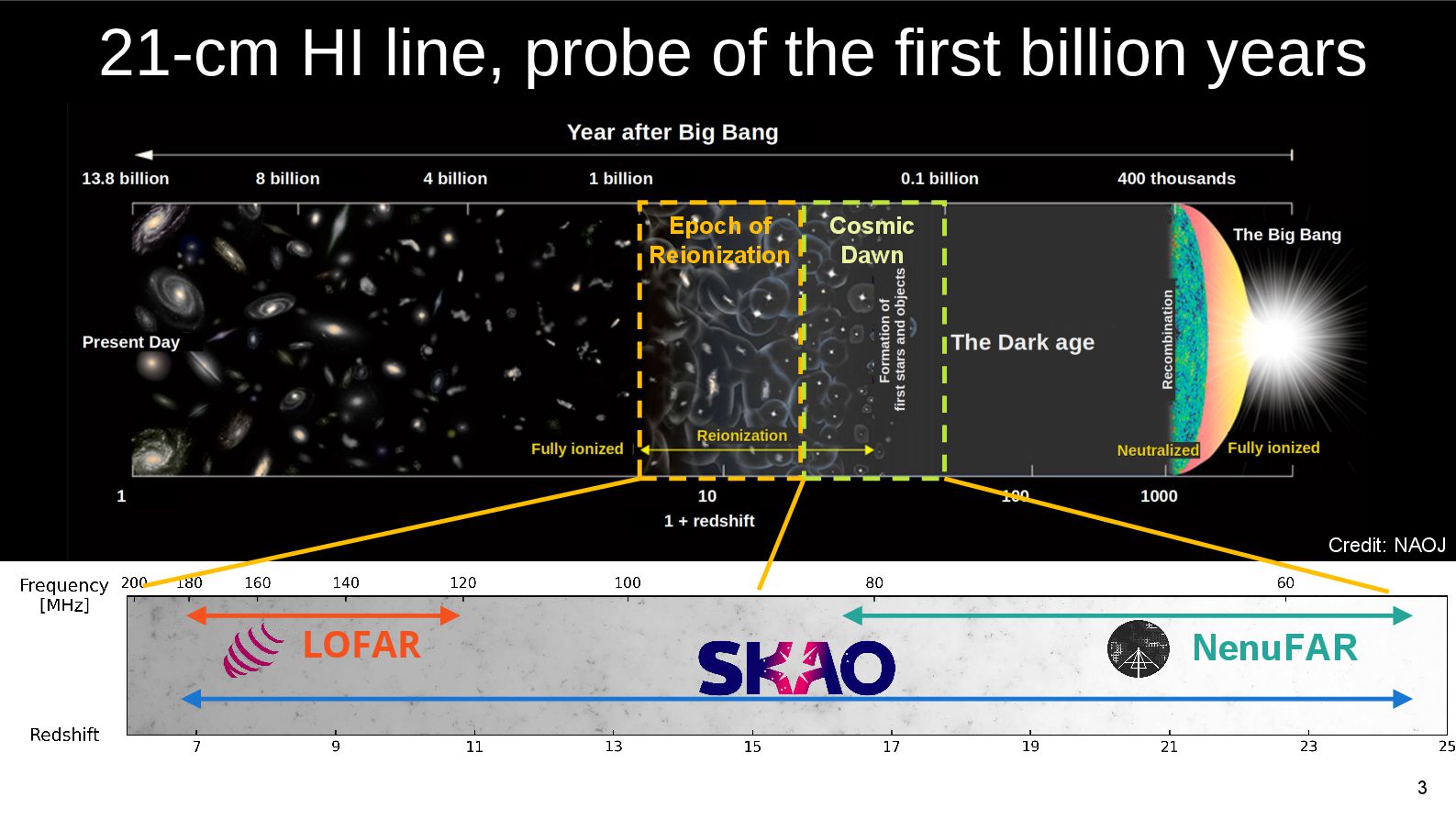 21-cm HI line, probe of the first billion years

Year after Big Bang

13.8 billion
8 billion
4 billion
1 billion
0.1 billion
400 thousands

Epoch of Reionization
Cosmic Dawn
The Big Bang
Present Day
Formation of first stars and objects
The Dark age
Recombination
Fully ionized
Reionization
Neutralized
Fully ionized

1
10
100
1000
1 + redshift

Credit: NAOJ

Frequency [MHz]
200
180
160
140
120
100
80
60

LOFAR
SKAO
NenuFAR

Redshift
7
9
11
13
15
17
19
21
23
25

3